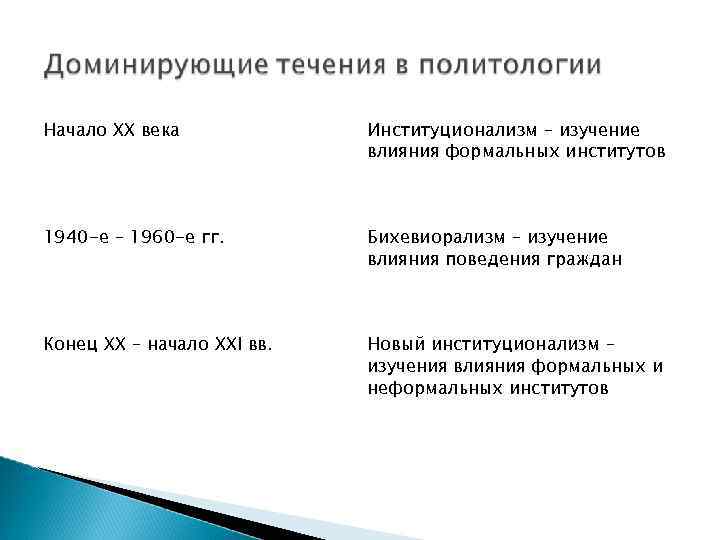 Доминирующие течения в политологии

| | |
|---|---|
| Начало XX века | Институционализм – изучение влияния формальных институтов |
| 1940-е – 1960-е гг. | Бихевиорализм – изучение влияния поведения граждан |
| Конец XX – начало XXI вв. | Новый институционализм – изучения влияния формальных и неформальных институтов |